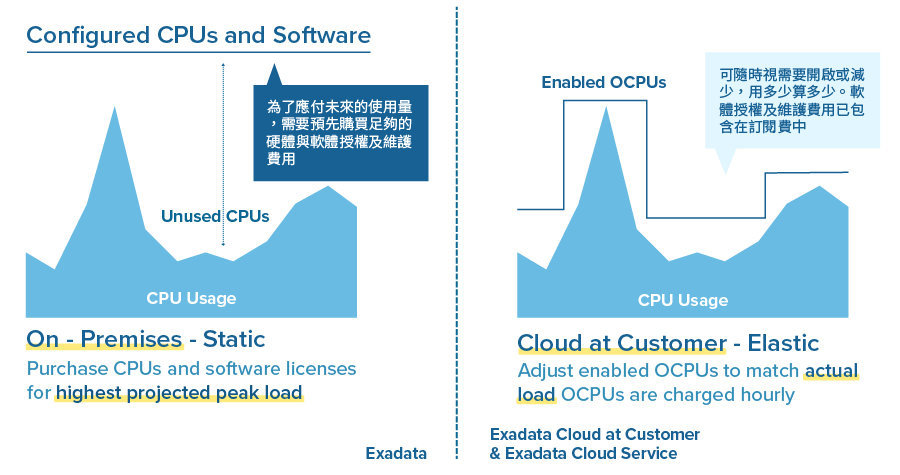 Configured CPUs and Software

為了應付未來的使用量，需要預先購買足夠的硬體與軟體授權及維護費用

Unused CPUs

CPU Usage

On - Premises - Static

Purchase CPUs and software licenses for highest projected peak load

Exadata

Enabled OCPUs

可隨時視需要開啟或減少，用多少算多少。軟體授權及維護費用已包含在訂閱費中

CPU Usage

Cloud at Customer - Elastic

Adjust enabled OCPUs to match actual load OCPUs are charged hourly

Exadata Cloud at Customer & Exadata Cloud Service